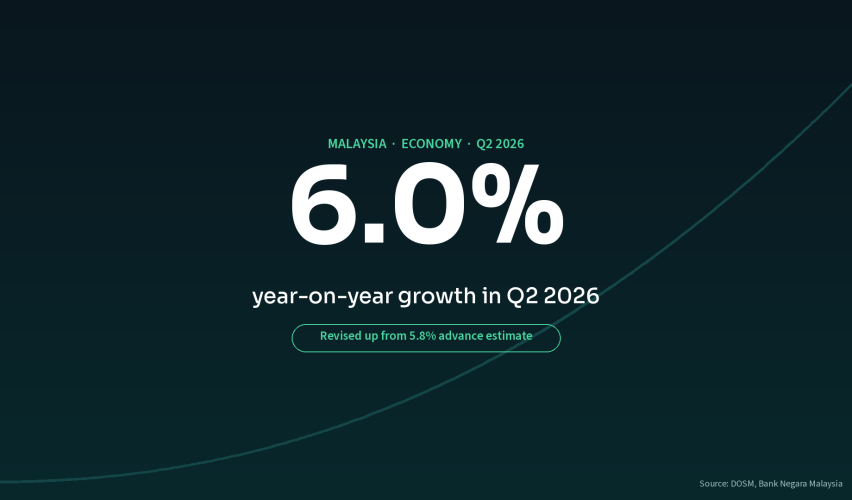 MALAYSIA · ECONOMY · Q2 2026

6.0%

year-on-year growth in Q2 2026

Revised up from 5.8% advance estimate

Source: DOSM, Bank Negara Malaysia